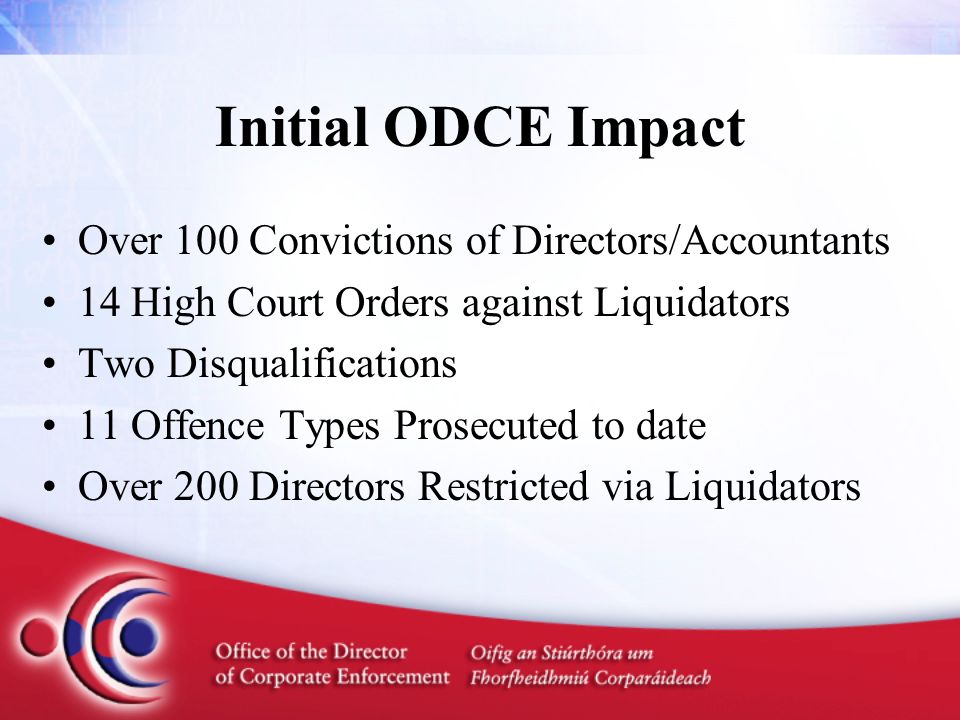 Initial ODCE Impact

• Over 100 Convictions of Directors/Accountants
• 14 High Court Orders against Liquidators
• Two Disqualifications
• 11 Offence Types Prosecuted to date
• Over 200 Directors Restricted via Liquidators

Office of the Director of Corporate Enforcement

Oifig an Stiúrthóra um Fhorfheidhmiú Corparáideach